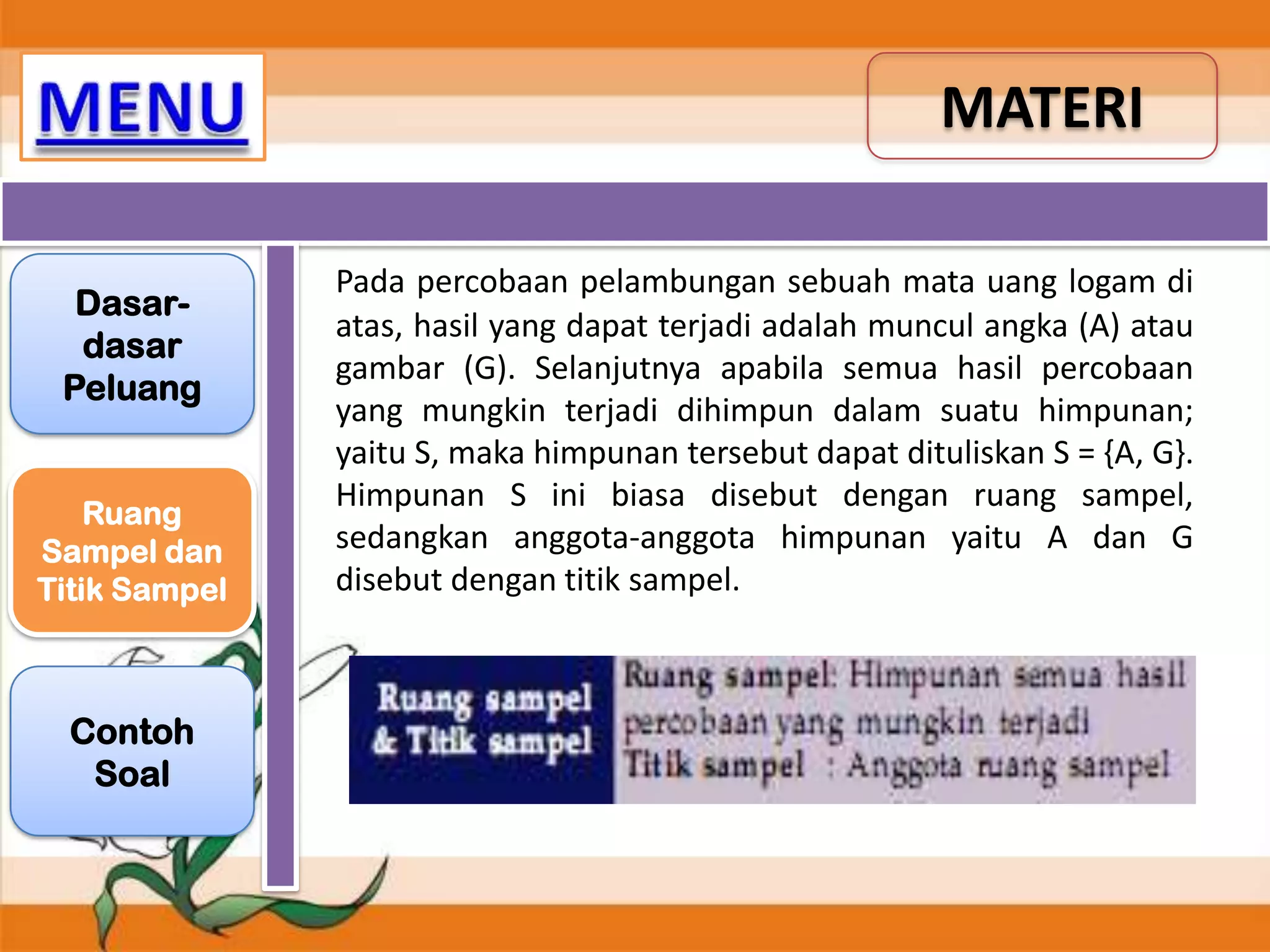 MENU

MATERI

Dasar-dasar Peluang

Ruang Sampel dan Titik Sampel

Contoh Soal

Pada percobaan pelambungan sebuah mata uang logam di atas, hasil yang dapat terjadi adalah muncul angka (A) atau gambar (G). Selanjutnya apabila semua hasil percobaan yang mungkin terjadi dihimpun dalam suatu himpunan; yaitu S, maka himpunan tersebut dapat dituliskan S = {A, G}. Himpunan S ini biasa disebut dengan ruang sampel, sedangkan anggota-anggota himpunan yaitu A dan G disebut dengan titik sampel.

Ruang sampel & Titik sampel

Ruang sampel: Himpunan semua hasil percobaan yang mungkin terjadi
Titik sampel : Anggota ruang sampel